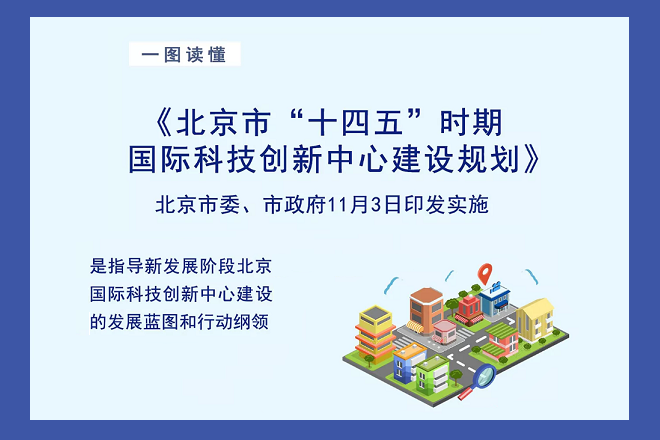 一图读懂

《北京市“十四五”时期国际科技创新中心建设规划》

北京市委、市政府11月3日印发实施

是指导新发展阶段北京国际科技创新中心建设的发展蓝图和行动纲领